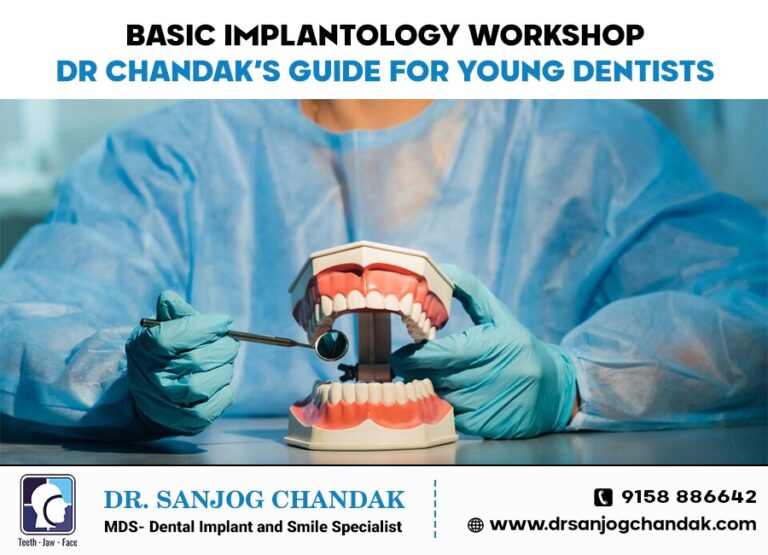 BASIC IMPLANTOLOGY WORKSHOP
DR CHANDAK'S GUIDE FOR YOUNG DENTISTS

Teeth · Jaw · Face

DR. SANJOG CHANDAK
MDS- Dental Implant and Smile Specialist

9158 886642
www.drsanjogchandak.com